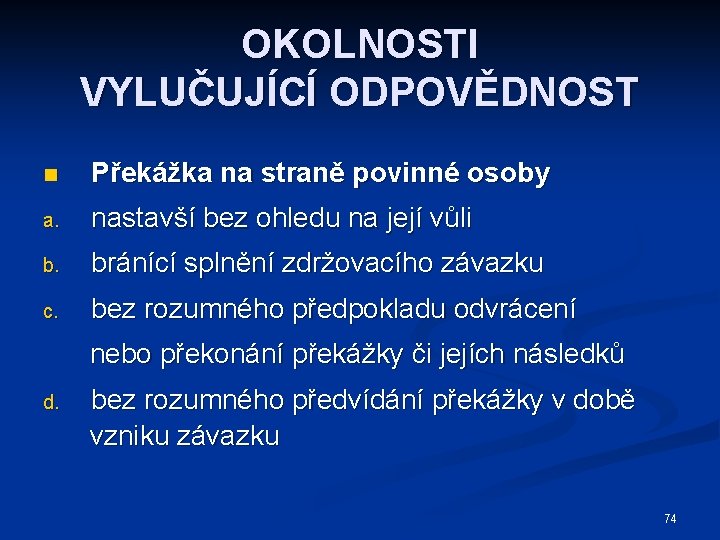 OKOLNOSTI VYLUČUJÍCÍ ODPOVĚDNOST

Překážka na straně povinné osoby

a. nastavší bez ohledu na její vůli

b. bránící splnění zdržovacího závazku

c. bez rozumného předpokladu odvrácení nebo překonání překážky či jejích následků

d. bez rozumného předvídání překážky v době vzniku závazku

74